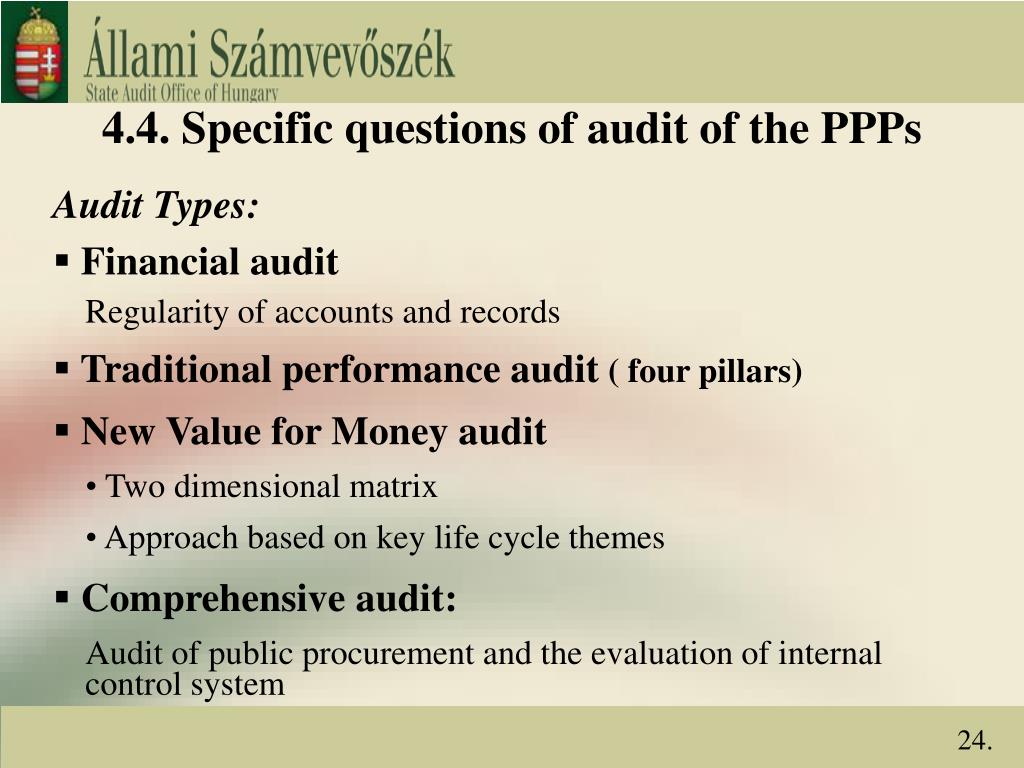 Állami Számvevőszék
State Audit Office of Hungary

4.4. Specific questions of audit of the PPPs

Audit Types:

▪ Financial audit

Regularity of accounts and records

▪ Traditional performance audit ( four pillars)

▪ New Value for Money audit

• Two dimensional matrix

• Approach based on key life cycle themes

▪ Comprehensive audit:

Audit of public procurement and the evaluation of internal control system

24.